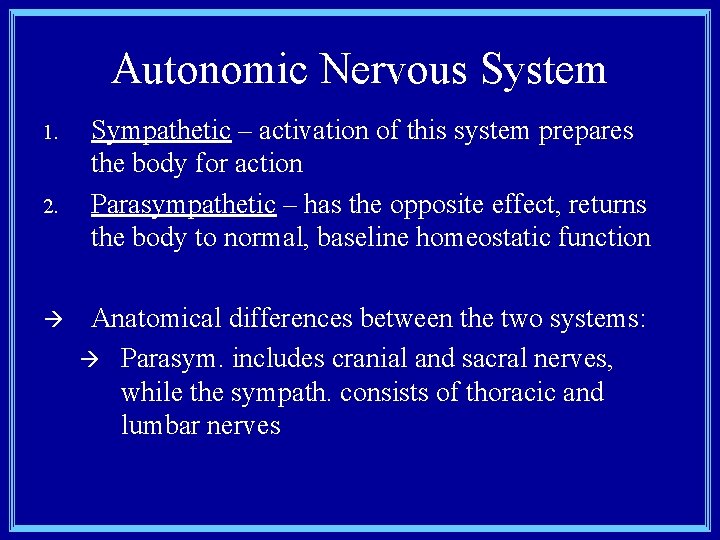 Autonomic Nervous System

1. Sympathetic – activation of this system prepares the body for action

2. Parasympathetic – has the opposite effect, returns the body to normal, baseline homeostatic function

→ Anatomical differences between the two systems:

→ Parasym. includes cranial and sacral nerves, while the sympath. consists of thoracic and lumbar nerves